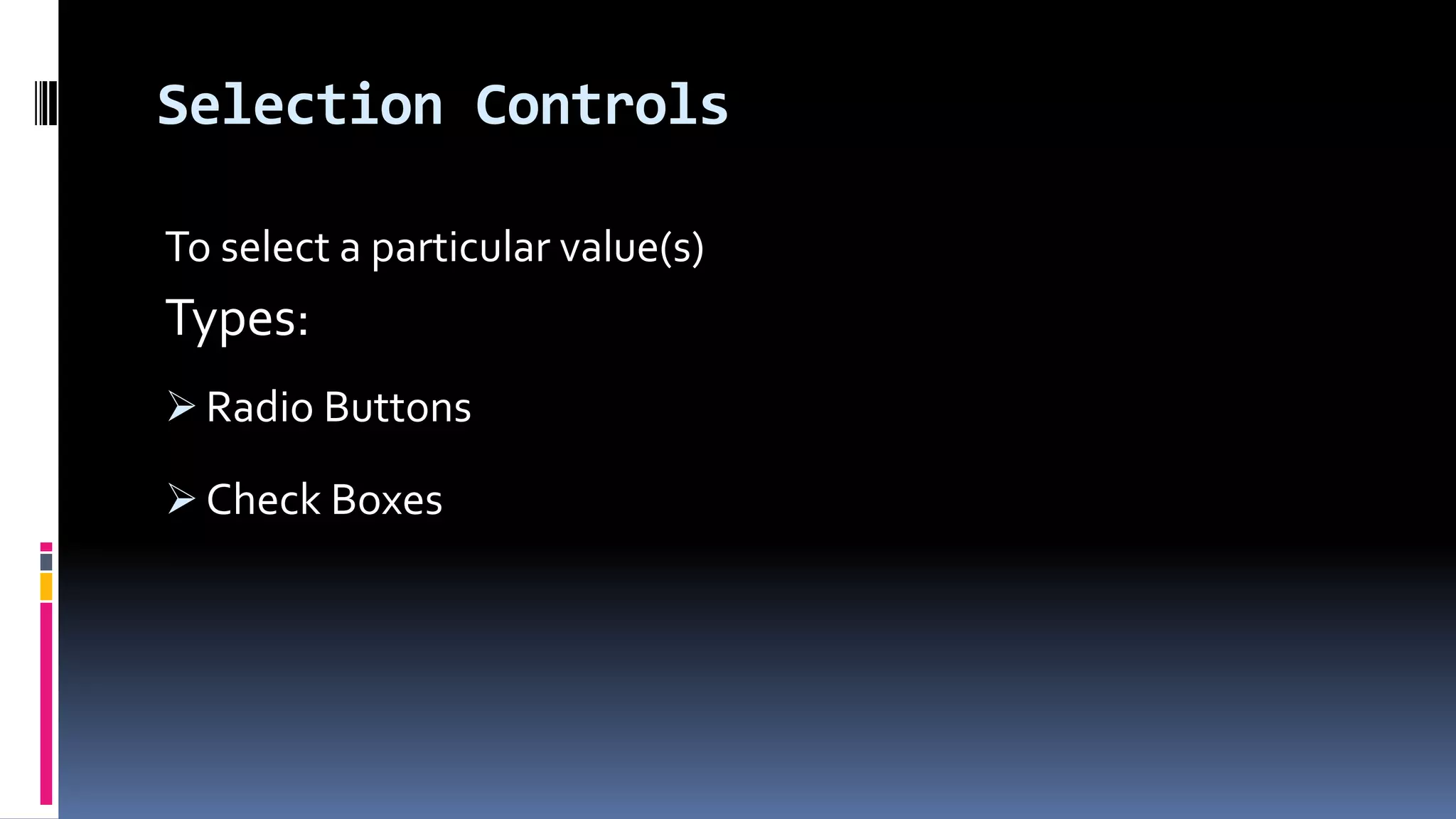 Selection Controls

To select a particular value(s)

Types:

➢ Radio Buttons

➢ Check Boxes